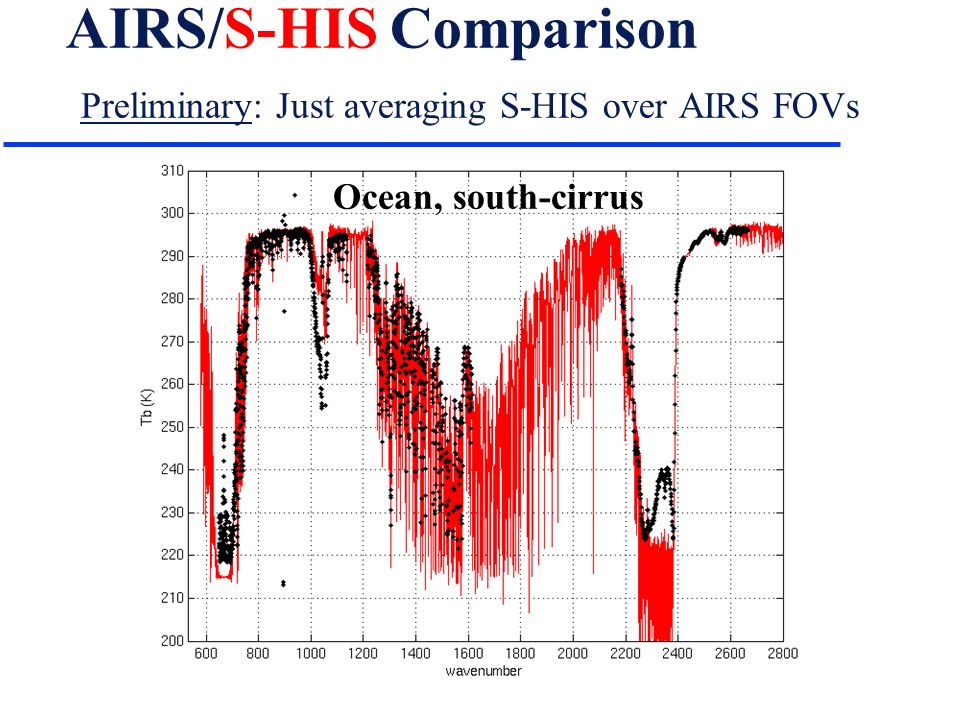 AIRS/S-HIS Comparison

Preliminary: Just averaging S-HIS over AIRS FOVs

Ocean, south-cirrus

310
300
290
280
270
260
250
240
230
220
210
200

Tb (K)

600 800 1000 1200 1400 1600 1800 2000 2200 2400 2600 2800

wavenumber